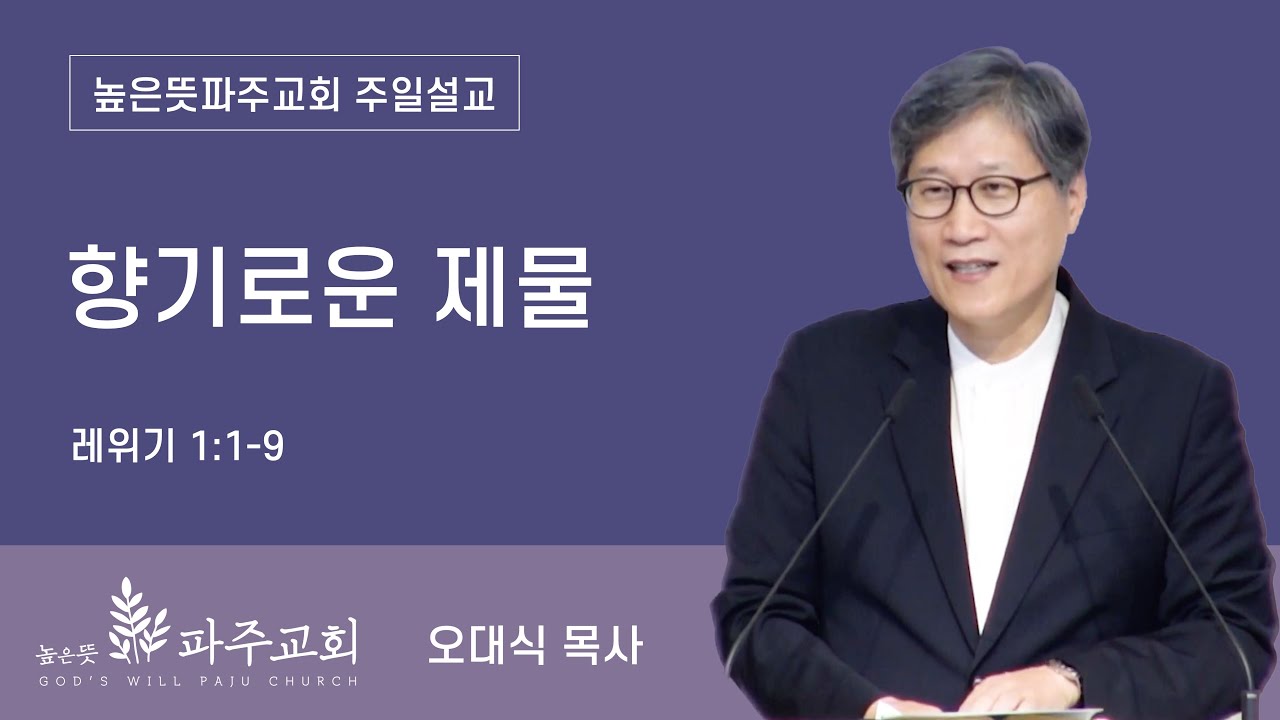 높은뜻파주교회 주일설교

향기로운 제물

레위기 1:1-9

높은뜻 파주교회
GOD'S WILL PAJU CHURCH

오대식 목사